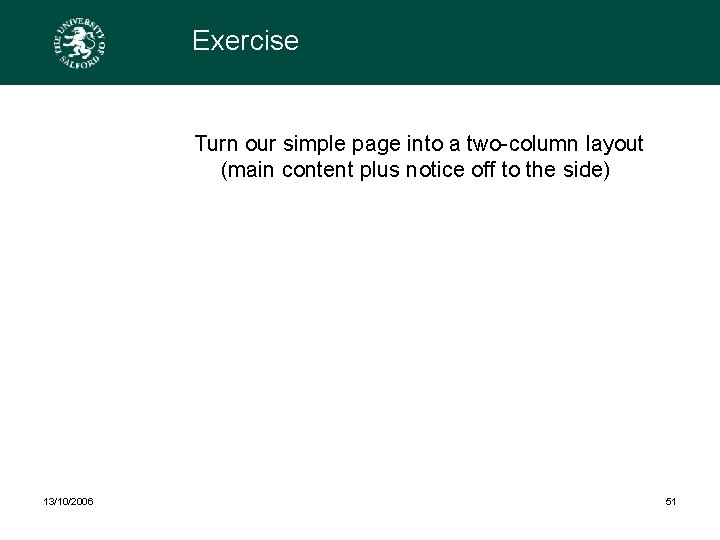 THE UNIVERSITY OF SALFORD

Exercise

Turn our simple page into a two-column layout (main content plus notice off to the side)

13/10/2006

51